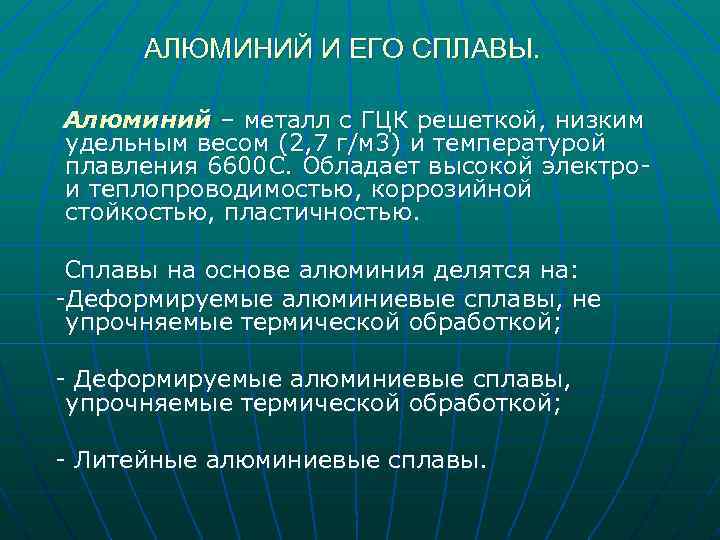 АЛЮМИНИЙ И ЕГО СПЛАВЫ.

Алюминий – металл с ГЦК решеткой, низким удельным весом (2,7 г/м3) и температурой плавления 6600С. Обладает высокой электро- и теплопроводимостью, коррозийной стойкостью, пластичностью.

Сплавы на основе алюминия делятся на:
-Деформируемые алюминиевые сплавы, не упрочняемые термической обработкой;

- Деформируемые алюминиевые сплавы, упрочняемые термической обработкой;

- Литейные алюминиевые сплавы.